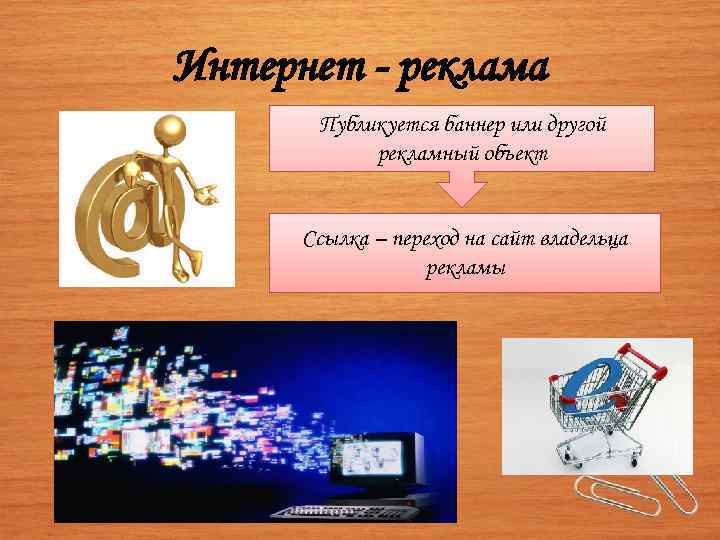 Интернет - реклама

Публикуется баннер или другой рекламный объект

Ссылка – переход на сайт владельца рекламы